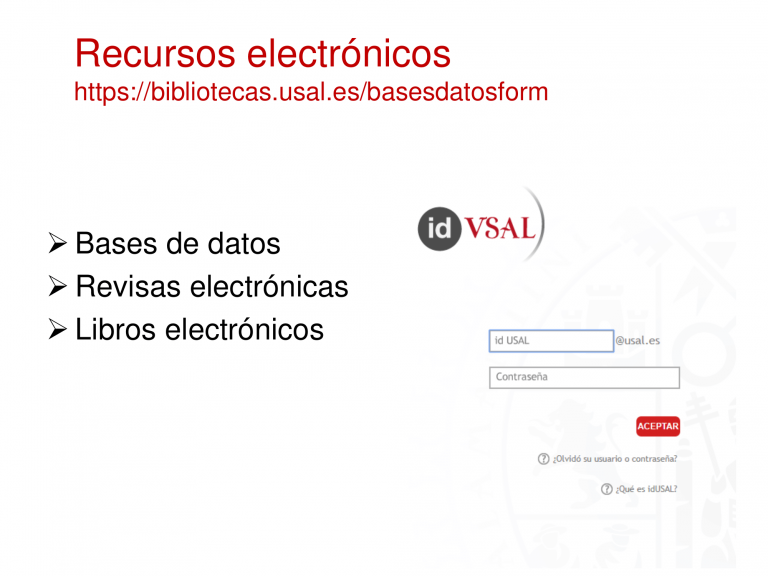 Recursos electrónicos
https://bibliotecas.usal.es/basesdatosform

➢ Bases de datos
➢ Revisas electrónicas
➢ Libros electrónicos

id VSAL

id USAL @usal.es

Contraseña

ACEPTAR

¿Olvidó su usuario o contraseña?

¿Qué es idUSAL?